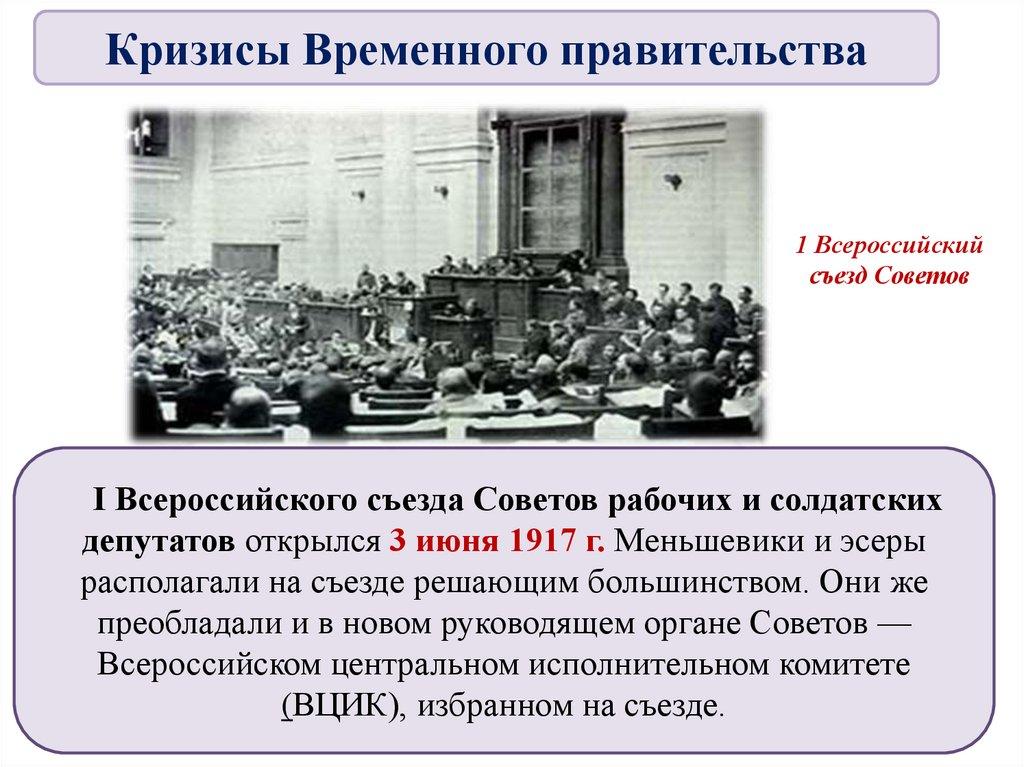 Кризисы Временного правительства

1 Всероссийский съезд Советов

I Всероссийского съезда Советов рабочих и солдатских депутатов открылся 3 июня 1917 г. Меньшевики и эсеры располагали на съезде решающим большинством. Они же преобладали и в новом руководящем органе Советов — Всероссийском центральном исполнительном комитете (ВЦИК), избранном на съезде.